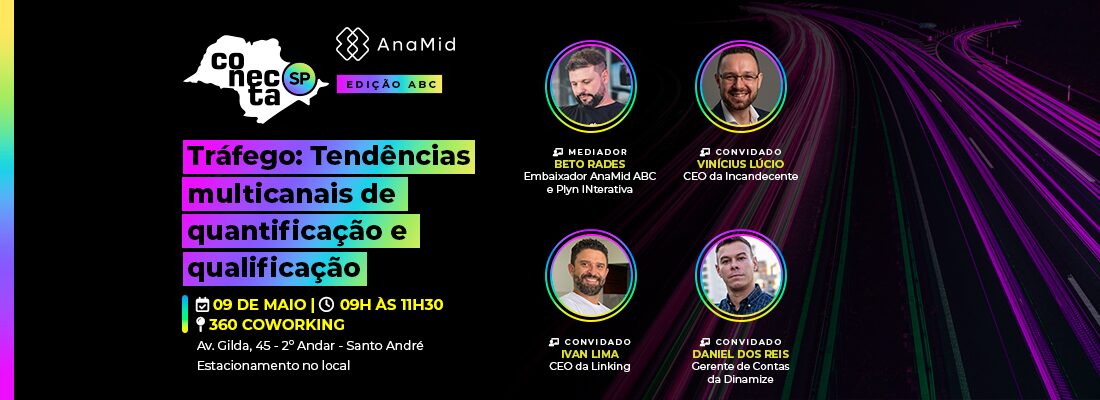 conecta SP

AnaMid

EDIÇÃO ABC

Tráfego: Tendências multicanais de quantificação e qualificação

09 DE MAIO | 09H ÀS 11H30
360 COWORKING
Av. Gilda, 45 - 2º Andar - Santo André
Estacionamento no local

MEDIADOR
BETO RADES
Embaixador AnaMid ABC e Plyn INterativa

CONVIDADO
VINÍCIUS LÚCIO
CEO da Incandecente

CONVIDADO
IVAN LIMA
CEO da Linking

CONVIDADO
DANIEL DOS REIS
Gerente de Contas da Dinamize